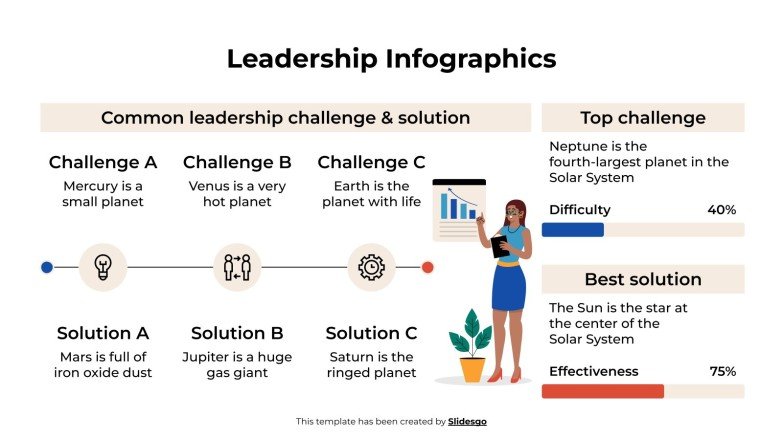 Leadership Infographics

Common leadership challenge & solution

Challenge A
Mercury is a small planet

Challenge B
Venus is a very hot planet

Challenge C
Earth is the planet with life

Solution A
Mars is full of iron oxide dust

Solution B
Jupiter is a huge gas giant

Solution C
Saturn is the ringed planet

Top challenge

Neptune is the fourth-largest planet in the Solar System

Difficulty 40%

Best solution

The Sun is the star at the center of the Solar System

Effectiveness 75%

This template has been created by Slidesgo